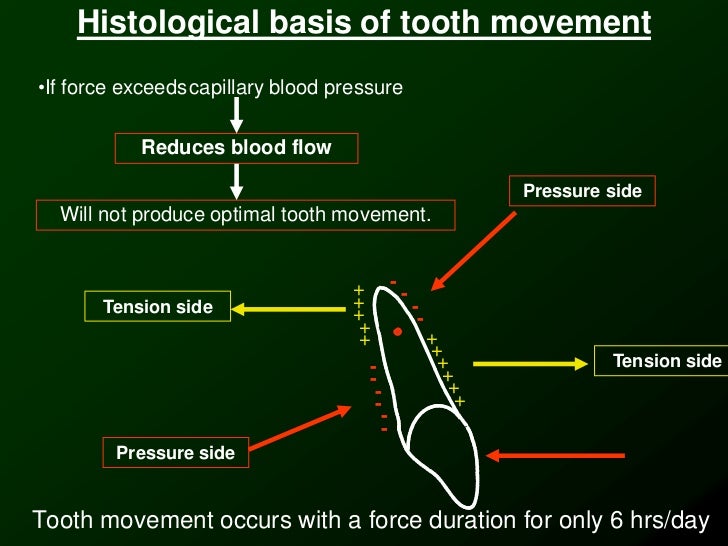 Histological basis of tooth movement

•If force exceeds capillary blood pressure

Reduces blood flow

Will not produce optimal tooth movement.

Pressure side

Tension side

Tension side

Pressure side

Tooth movement occurs with a force duration for only 6 hrs/day